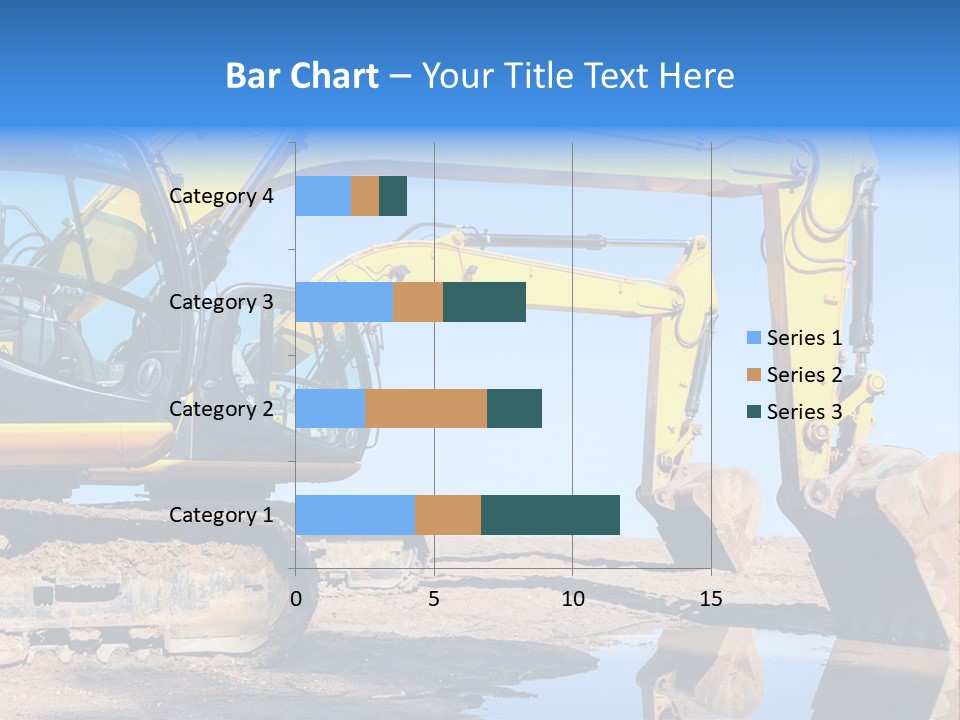 Bar Chart – Your Title Text Here

Category 4
Category 3
Category 2
Category 1

0
5
10
15

Series 1
Series 2
Series 3